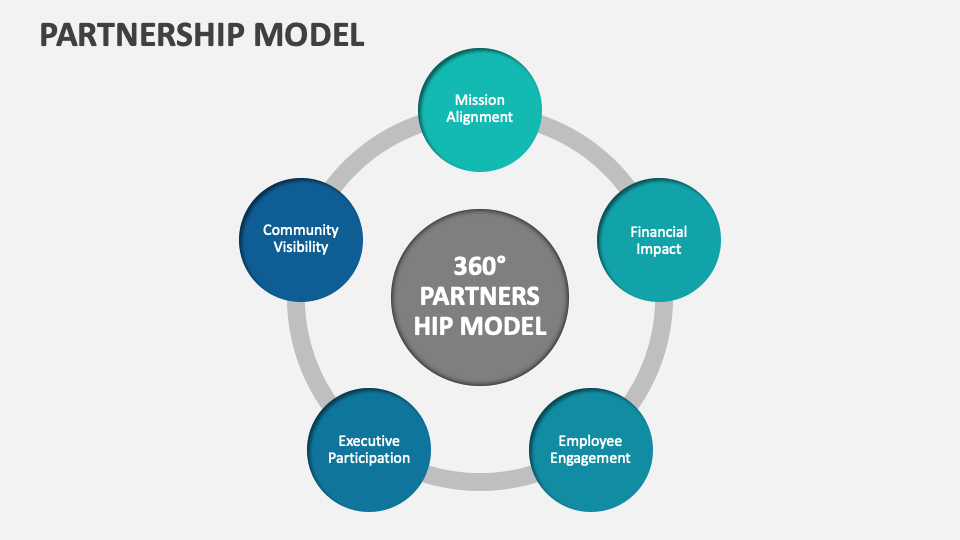 PARTNERSHIP MODEL

Mission Alignment

Financial Impact

Employee Engagement

Executive Participation

Community Visibility

360° PARTNERS HIP MODEL